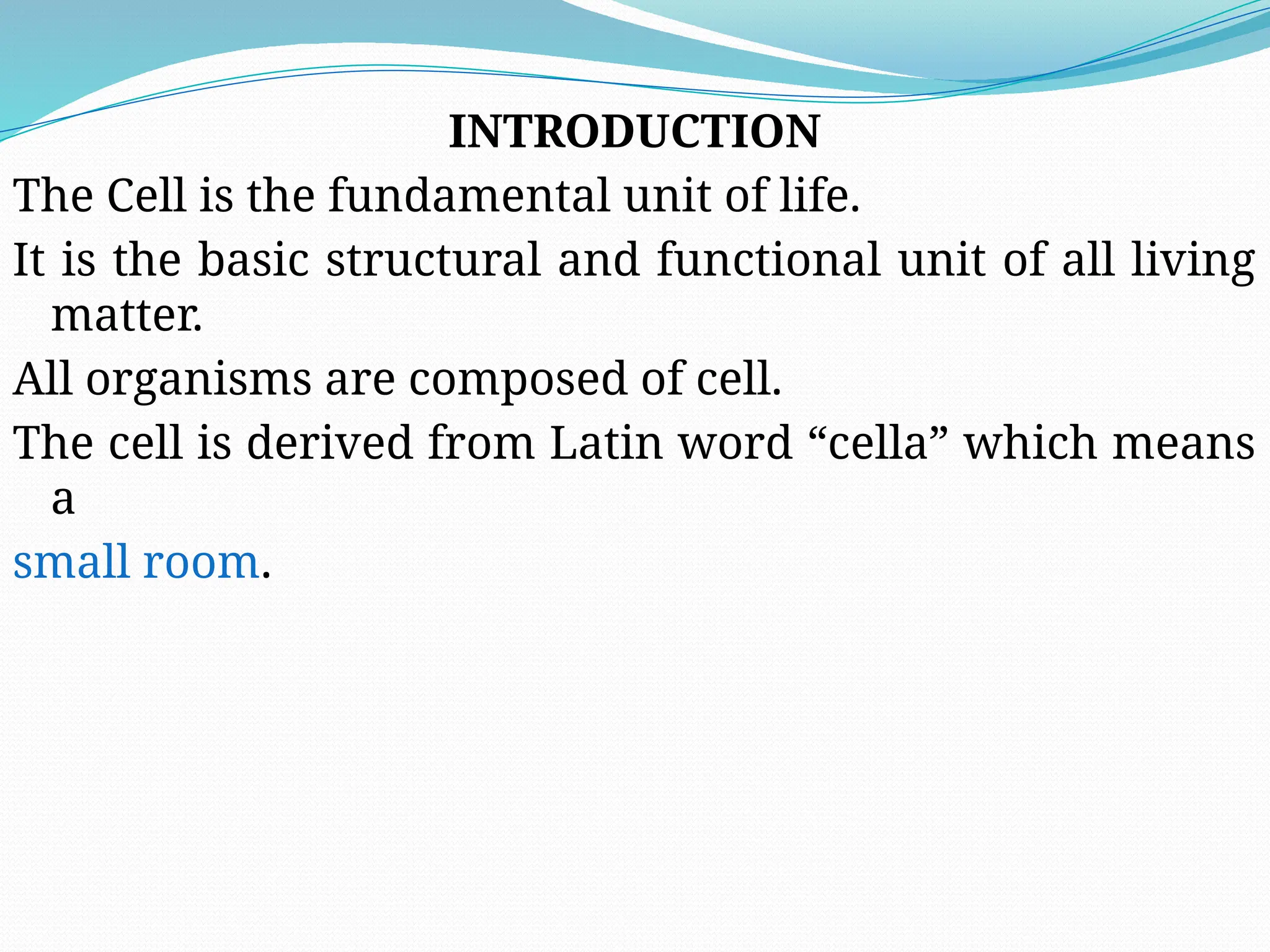 INTRODUCTION

The Cell is the fundamental unit of life.

It is the basic structural and functional unit of all living matter.

All organisms are composed of cell.

The cell is derived from Latin word “cella” which means a

small room.